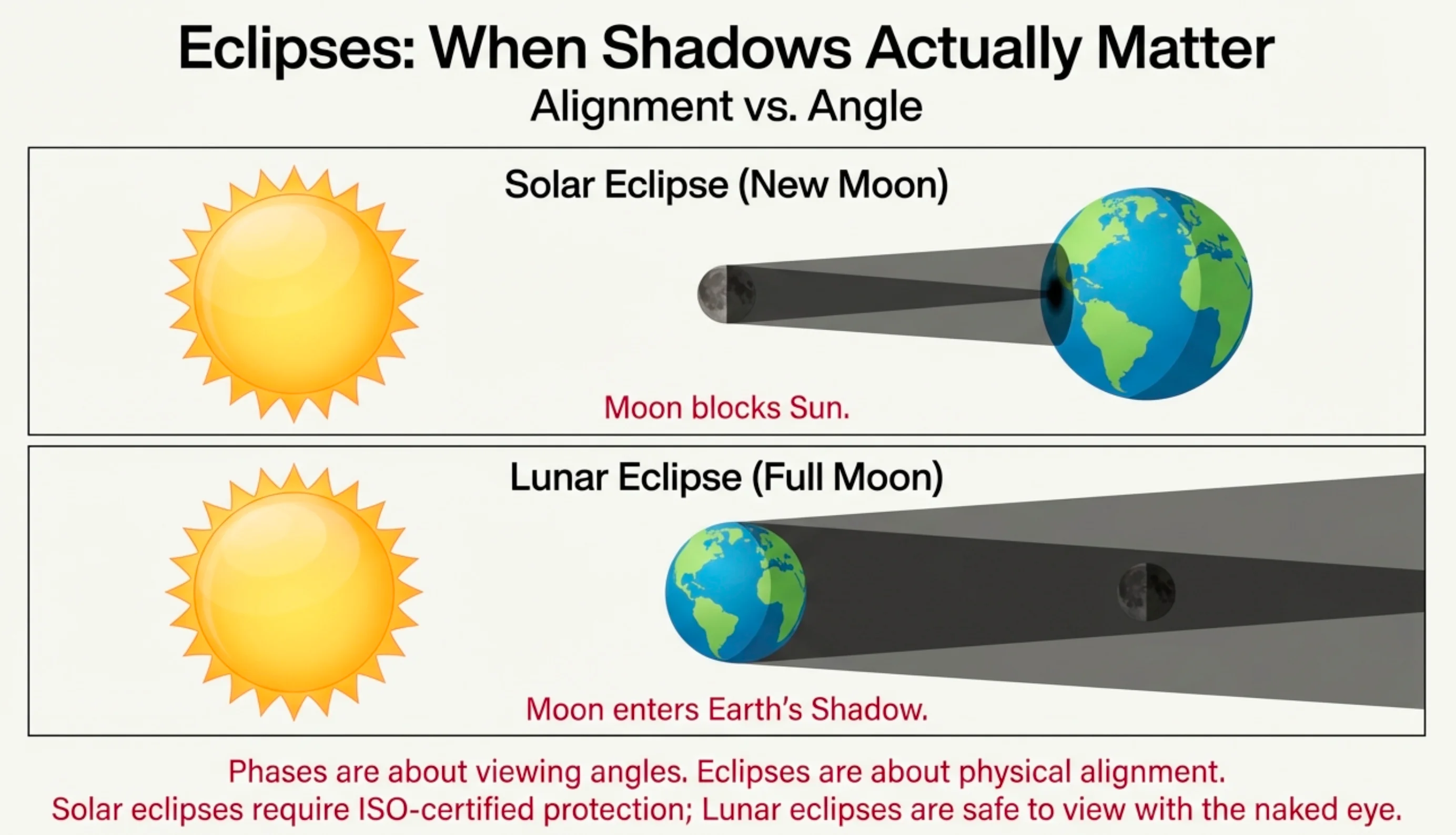 Eclipses: When Shadows Actually Matter
Alignment vs. Angle

Solar Eclipse (New Moon)

Moon blocks Sun.

Lunar Eclipse (Full Moon)

Moon enters Earth's Shadow.

Phases are about viewing angles. Eclipses are about physical alignment.
Solar eclipses require ISO-certified protection; Lunar eclipses are safe to view with the naked eye.